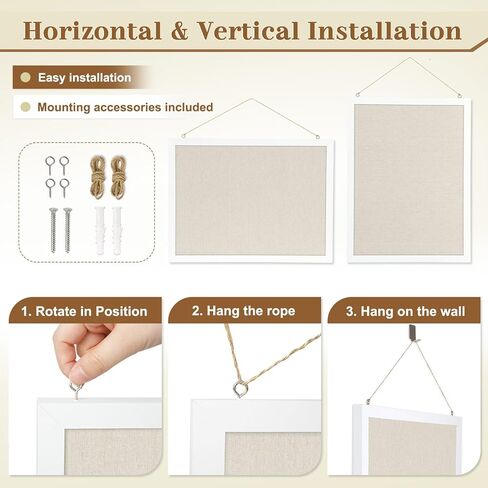 Horizontal & Vertical Installation

Easy installation

Mounting accessories included

1. Rotate in Position

2. Hang the rope

3. Hang on the wall